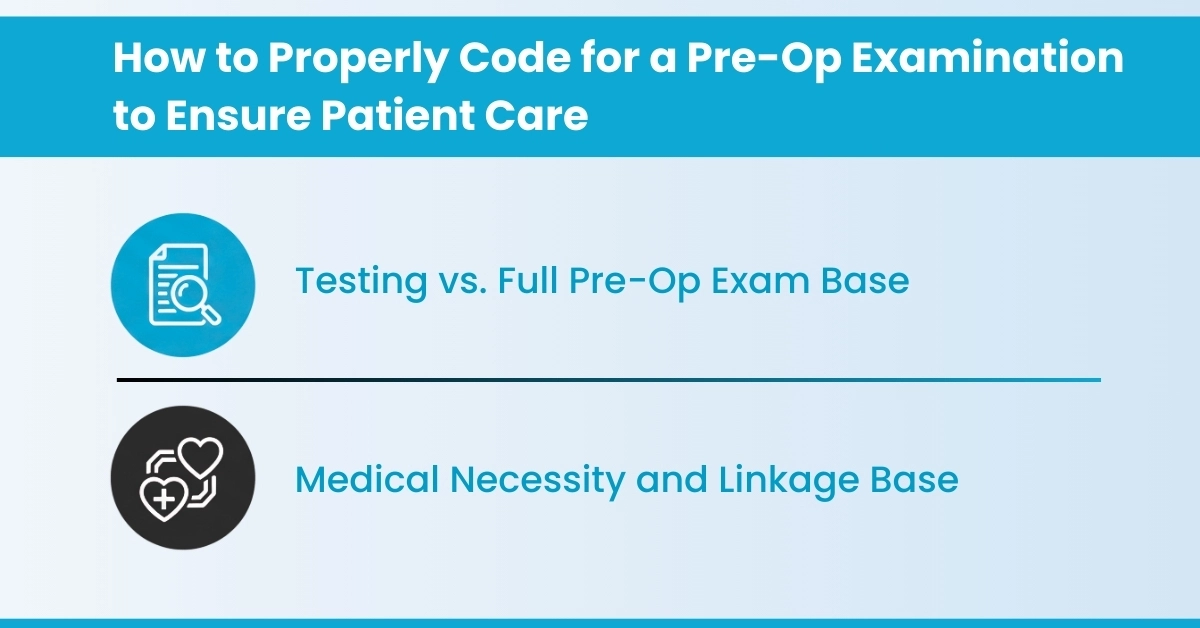 How to Properly Code for a Pre-Op Examination to Ensure Patient Care

Testing vs. Full Pre-Op Exam Base

Medical Necessity and Linkage Base